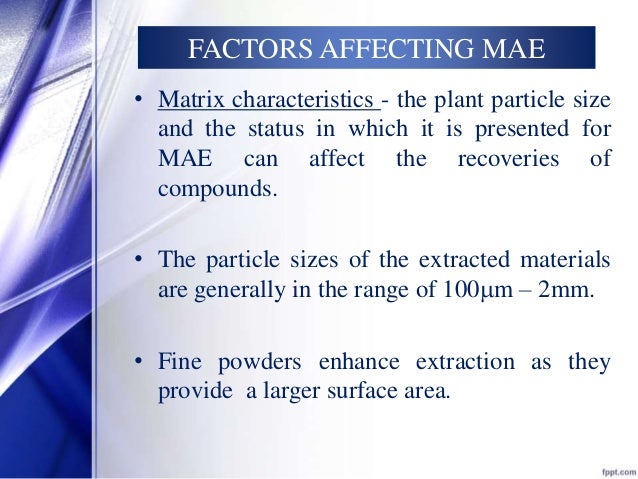 FACTORS AFFECTING MAE

• Matrix characteristics - the plant particle size and the status in which it is presented for MAE can affect the recoveries of compounds.

• The particle sizes of the extracted materials are generally in the range of 100μm – 2mm.

• Fine powders enhance extraction as they provide a larger surface area.

fppt.com